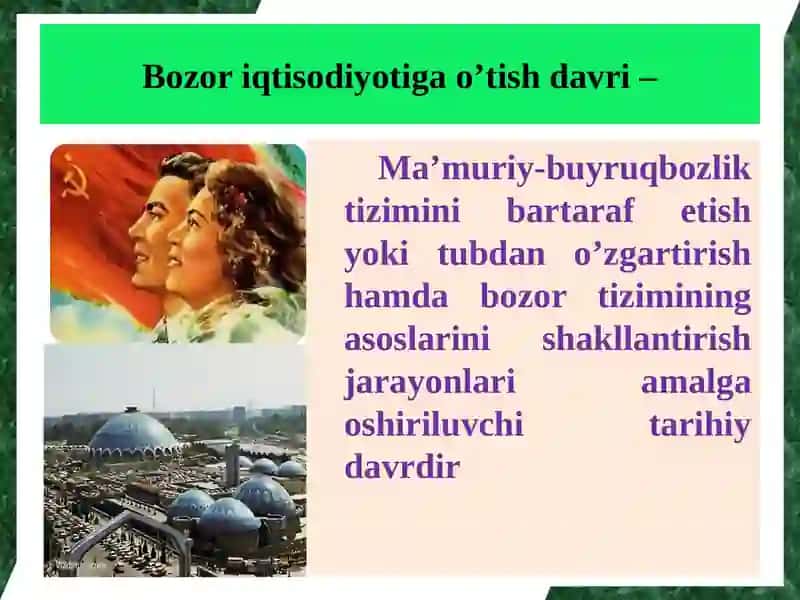 Bozor iqtisodiyotiga o’tish davri –

Ma’muriy-buyruqbozlik tizimini bartaraf etish yoki tubdan o’zgartirish hamda bozor tizimining asoslarini shakllantirish jarayonlari amalga oshiriluvchi tarihiy davrdir